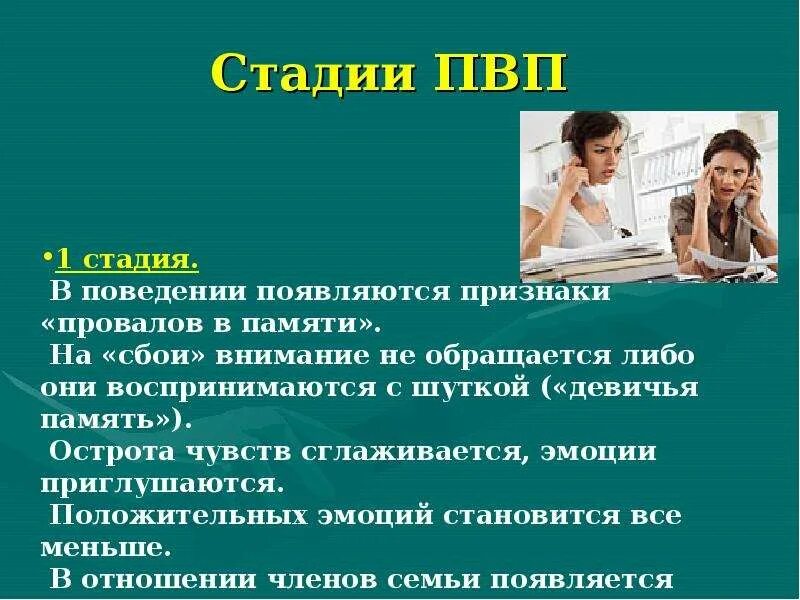 Стадии ПВП

•1 стадия.
В поведении появляются признаки «провалов в памяти».
На «сбои» внимание не обращается либо они воспринимаются с шуткой («девичья память»).
Острота чувств сглаживается, эмоции приглушаются.
Положительных эмоций становится все меньше.
В отношении членов семьи появляется